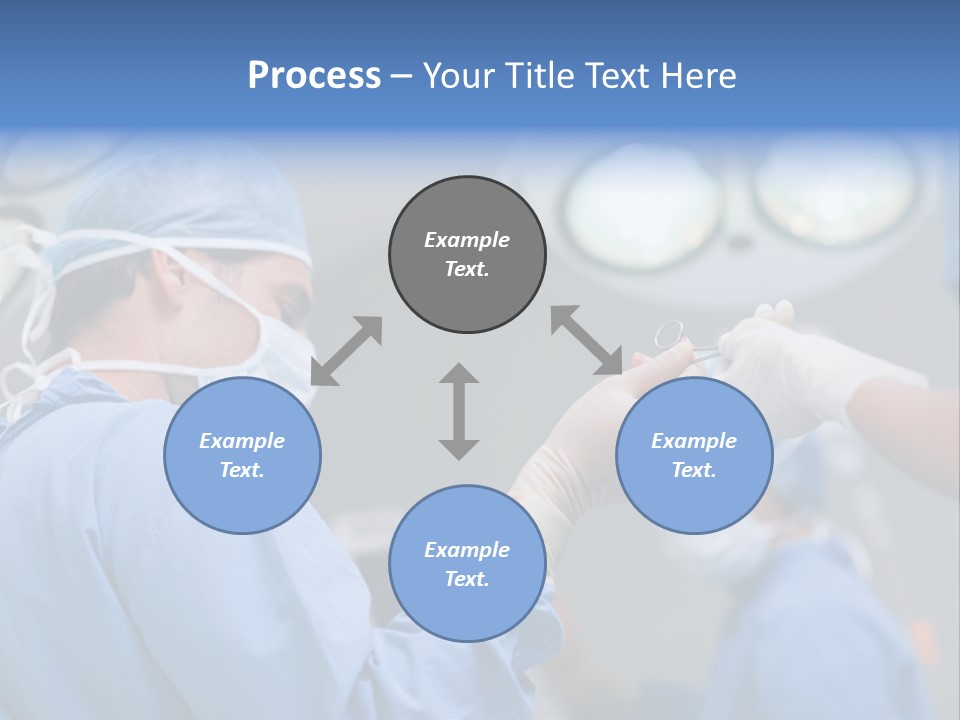 Process – Your Title Text Here

Example Text.

Example Text.

Example Text.

Example Text.